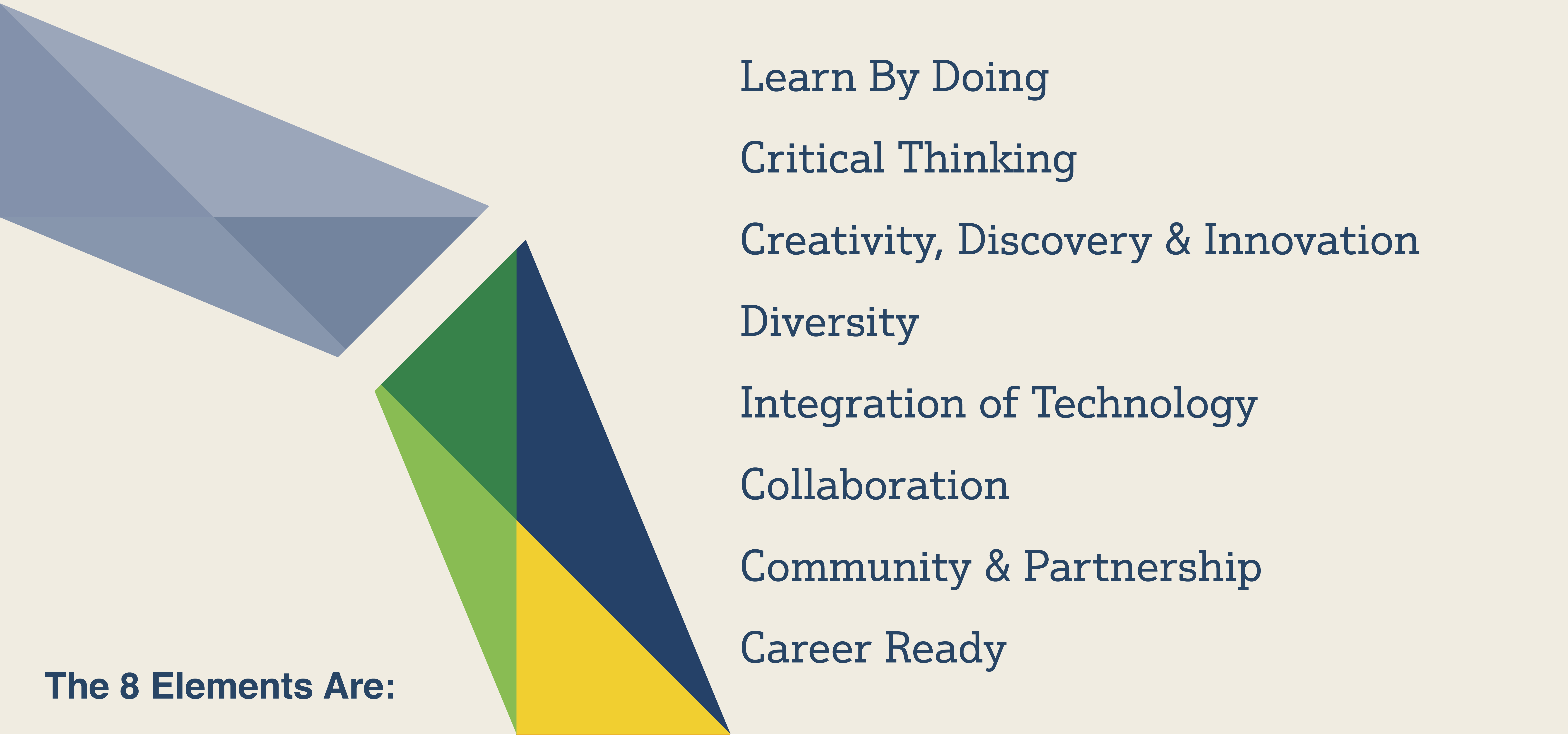 The 8 Elements Are:

Learn By Doing

Critical Thinking

Creativity, Discovery & Innovation

Diversity

Integration of Technology

Collaboration

Community & Partnership

Career Ready